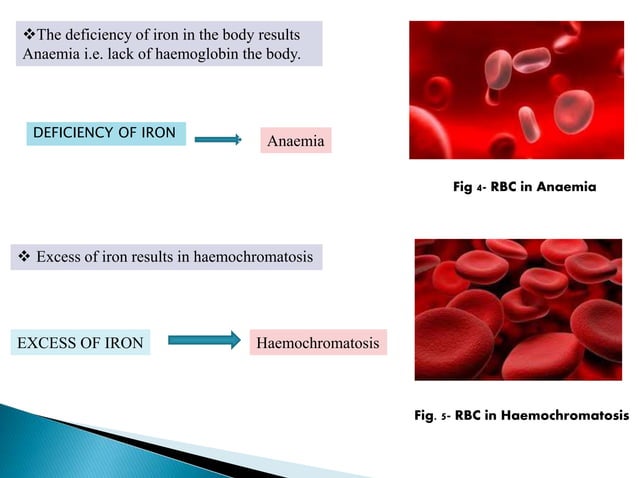 ❖The deficiency of iron in the body results Anaemia i.e. lack of haemoglobin the body.

DEFICIENCY OF IRON

Anaemia

Fig 4- RBC in Anaemia

❖ Excess of iron results in haemochromatosis

EXCESS OF IRON

Haemochromatosis

Fig. 5- RBC in Haemochromatosis